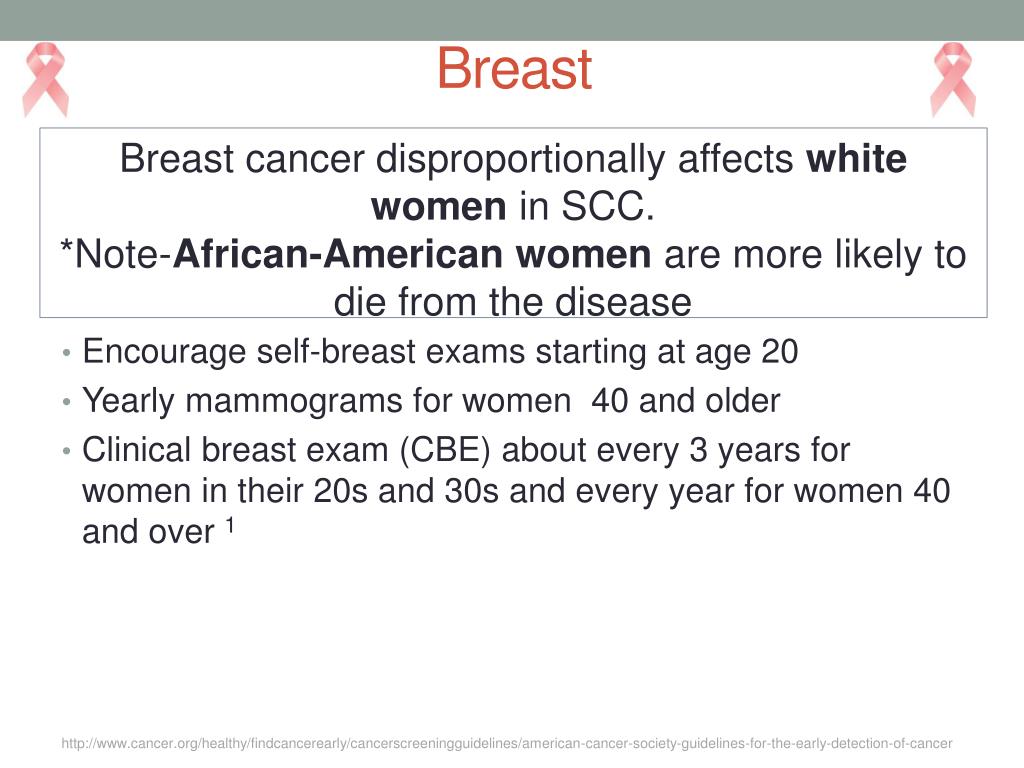 Breast

Breast cancer disproportionally affects white women in SCC.
*Note-African-American women are more likely to die from the disease

• Encourage self-breast exams starting at age 20
• Yearly mammograms for women 40 and older
• Clinical breast exam (CBE) about every 3 years for women in their 20s and 30s and every year for women 40 and over $^1$

http://www.cancer.org/healthy/findcancerearly/cancerscreeningguidelines/american-cancer-society-guidelines-for-the-early-detection-of-cancer